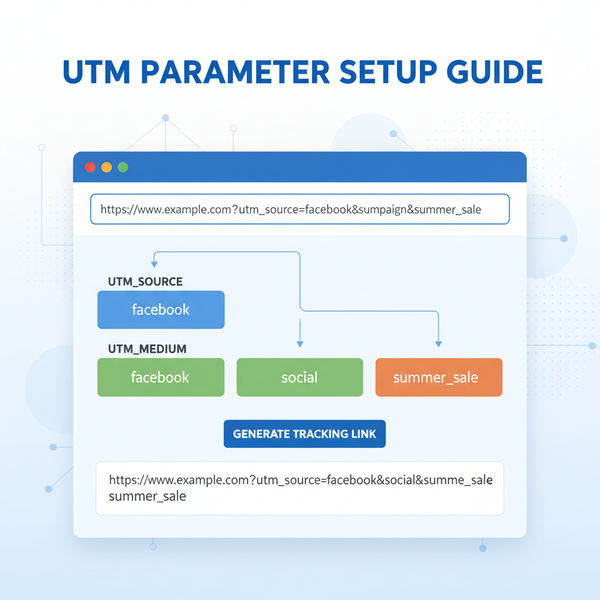 UTM PARAMETER SETUP GUIDE

https://www.example.com?utm_source=facebook&sumpaign&summer_sale

UTM_SOURCE

facebook

UTM_MEDIUM

facebook

social

summer_sale

GENERATE TRACKING LINK

https://www.example.com?utm_source=facebook&social&summe_sale summer_sale